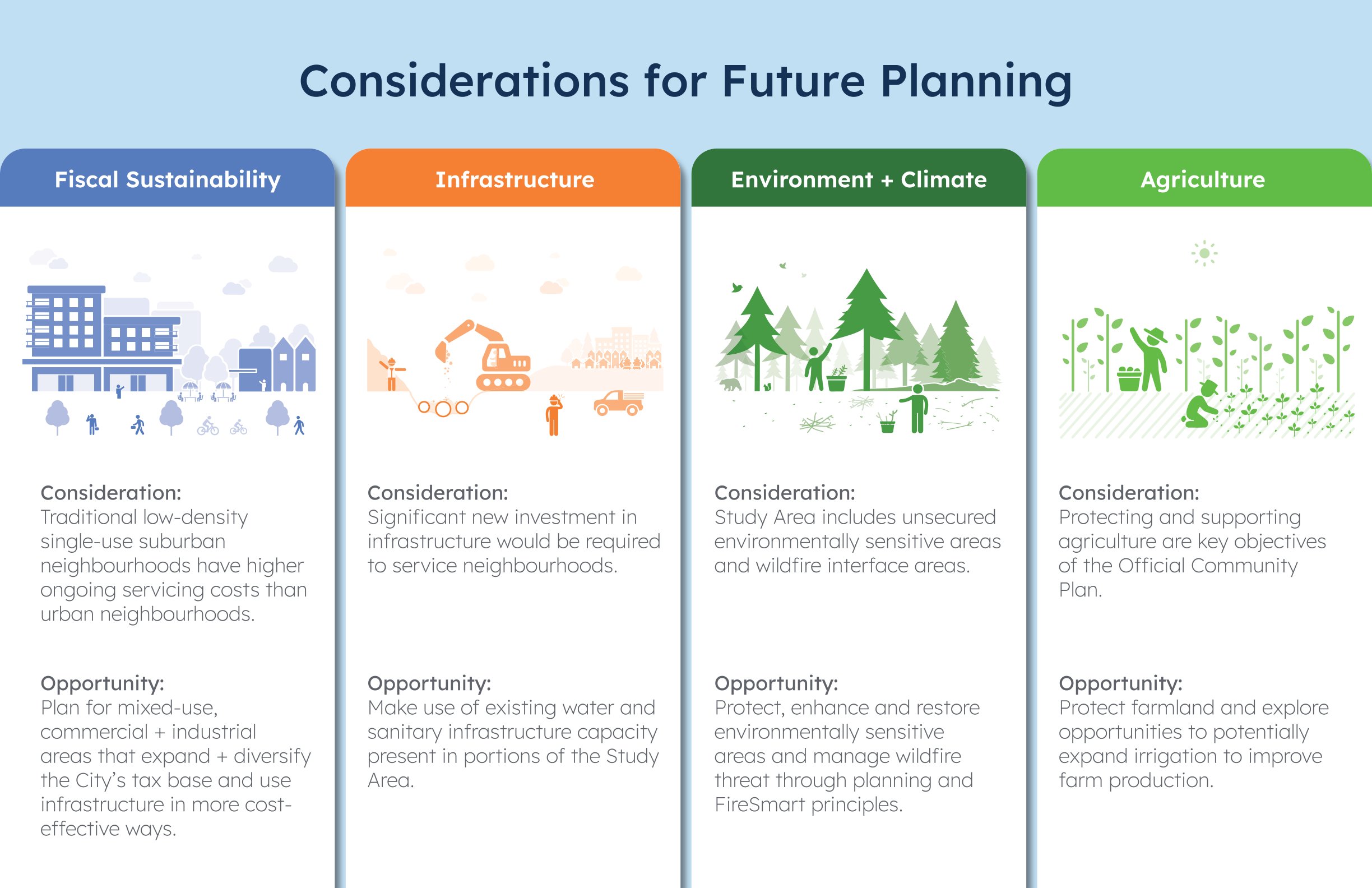 Considerations for Future Planning

Fiscal Sustainability

Consideration:
Traditional low-density single-use suburban neighbourhoods have higher ongoing servicing costs than urban neighbourhoods.

Opportunity:
Plan for mixed-use, commercial + industrial areas that expand + diversify the City's tax base and use infrastructure in more cost-effective ways.

Infrastructure

Consideration:
Significant new investment in infrastructure would be required to service neighbourhoods.

Opportunity:
Make use of existing water and sanitary infrastructure capacity present in portions of the Study Area.

Environment + Climate

Consideration:
Study Area includes unsecured environmentally sensitive areas and wildfire interface areas.

Opportunity:
Protect, enhance and restore environmentally sensitive areas and manage wildfire threat through planning and FireSmart principles.

Agriculture

Consideration:
Protecting and supporting agriculture are key objectives of the Official Community Plan.

Opportunity:
Protect farmland and explore opportunities to potentially expand irrigation to improve farm production.